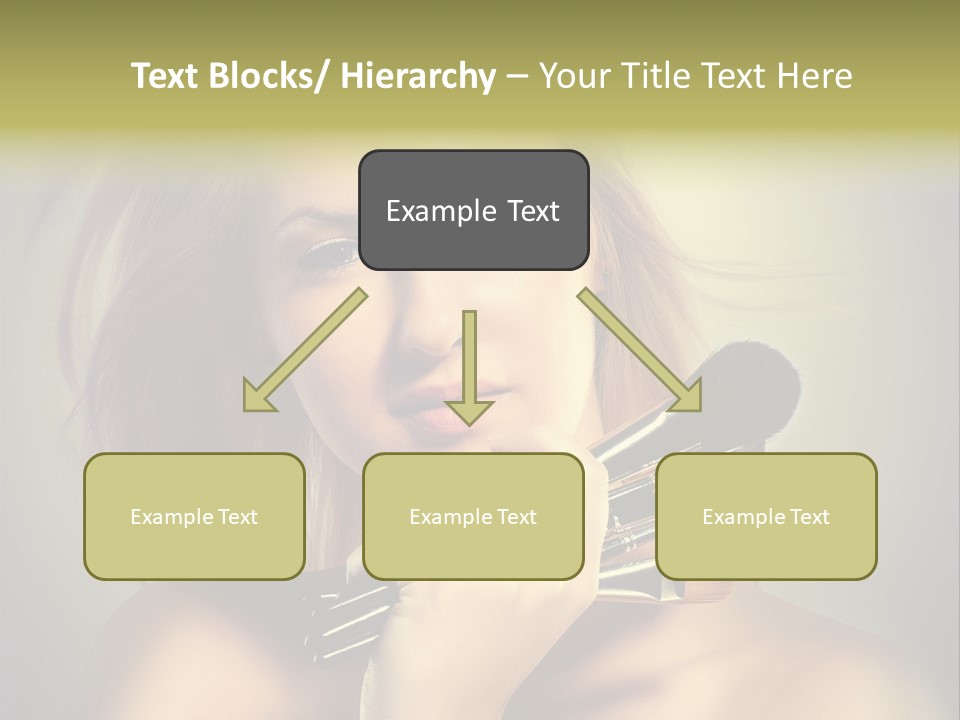 Text Blocks/ Hierarchy – Your Title Text Here

Example Text

Example Text

Example Text

Example Text